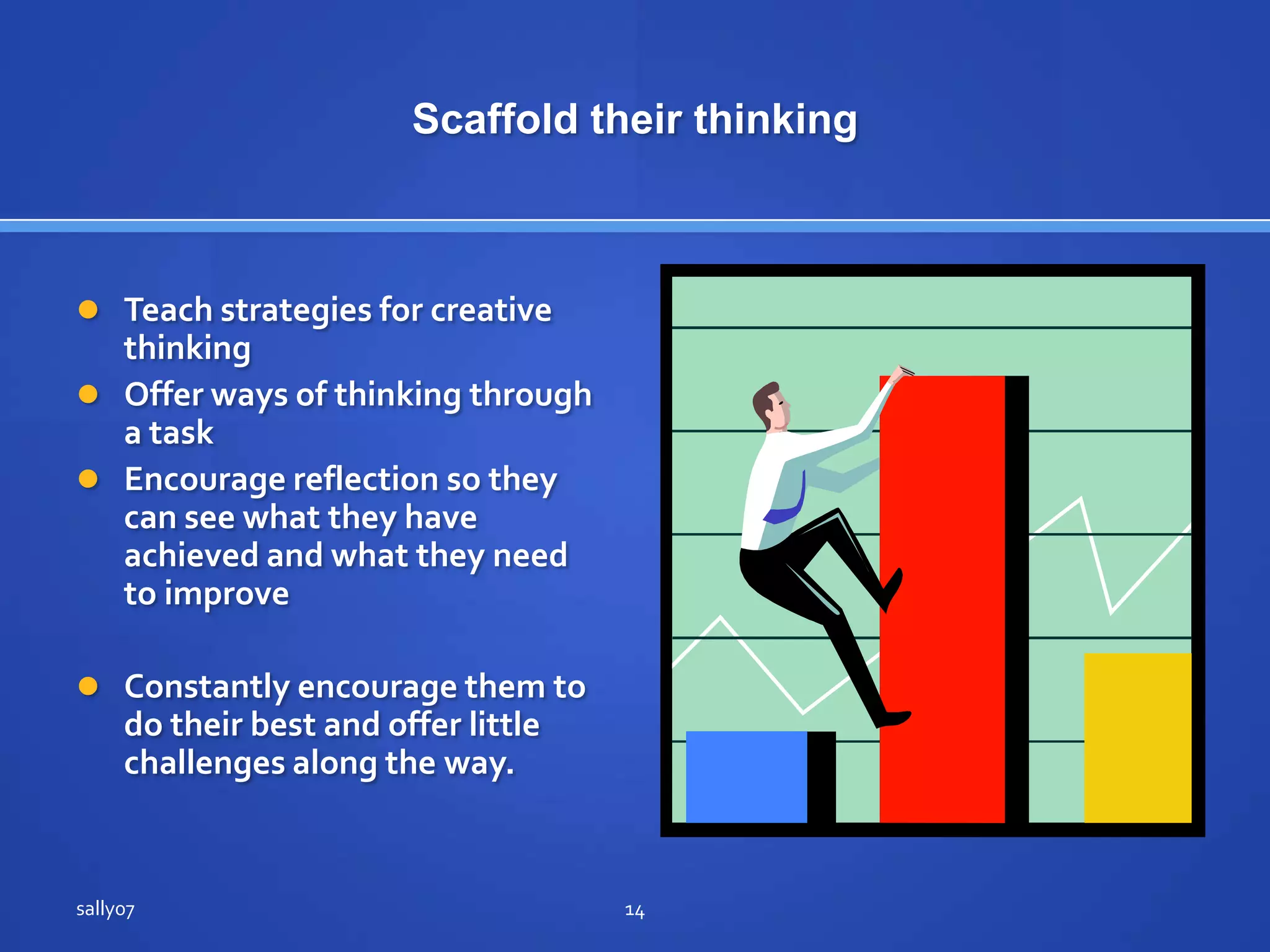 Scaffold their thinking

- Teach strategies for creative thinking
- Offer ways of thinking through a task
- Encourage reflection so they can see what they have achieved and what they need to improve

- Constantly encourage them to do their best and offer little challenges along the way.

sally07

14